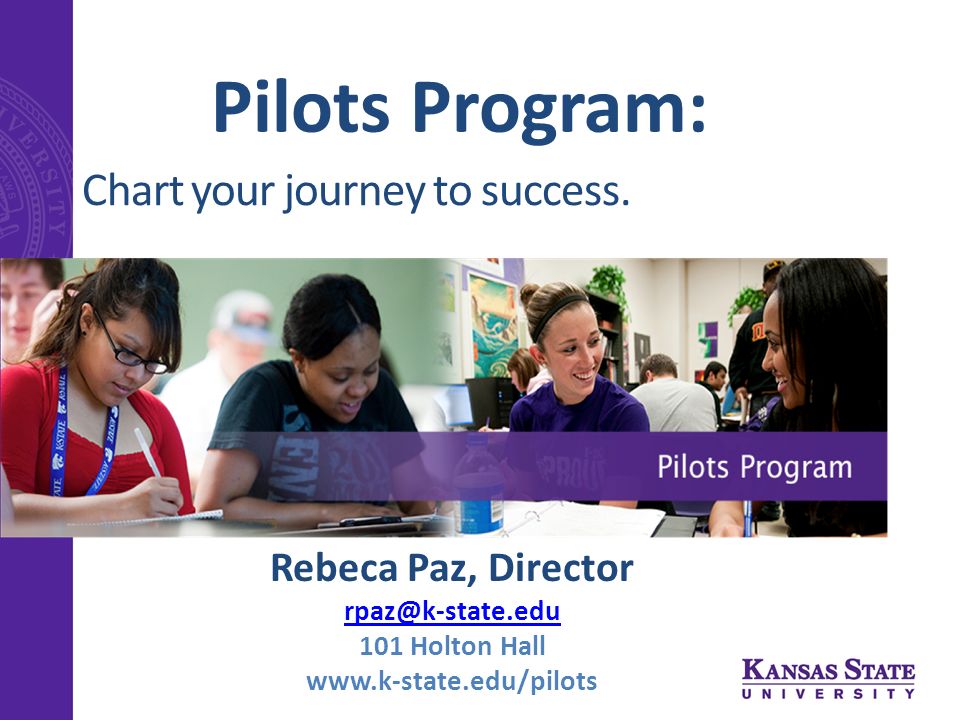 Pilots Program:

Chart your journey to success.

Pilots Program

Rebeca Paz, Director
rpaz@k-state.edu
101 Holton Hall
www.k-state.edu/pilots

KANSAS STATE UNIVERSITY